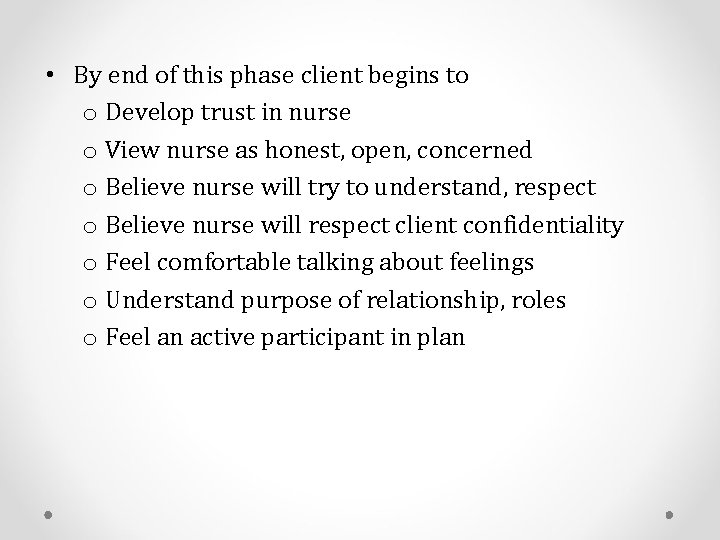 • By end of this phase client begins to
  o Develop trust in nurse
  o View nurse as honest, open, concerned
  o Believe nurse will try to understand, respect
  o Believe nurse will respect client confidentiality
  o Feel comfortable talking about feelings
  o Understand purpose of relationship, roles
  o Feel an active participant in plan